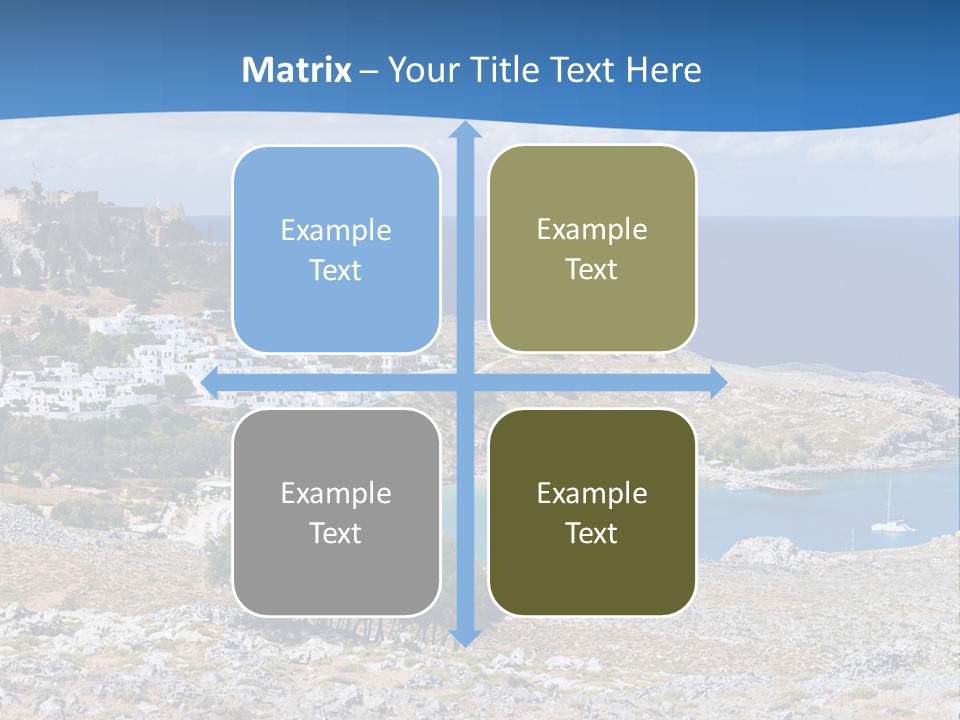 Matrix – Your Title Text Here

Example Text

Example Text

Example Text

Example Text